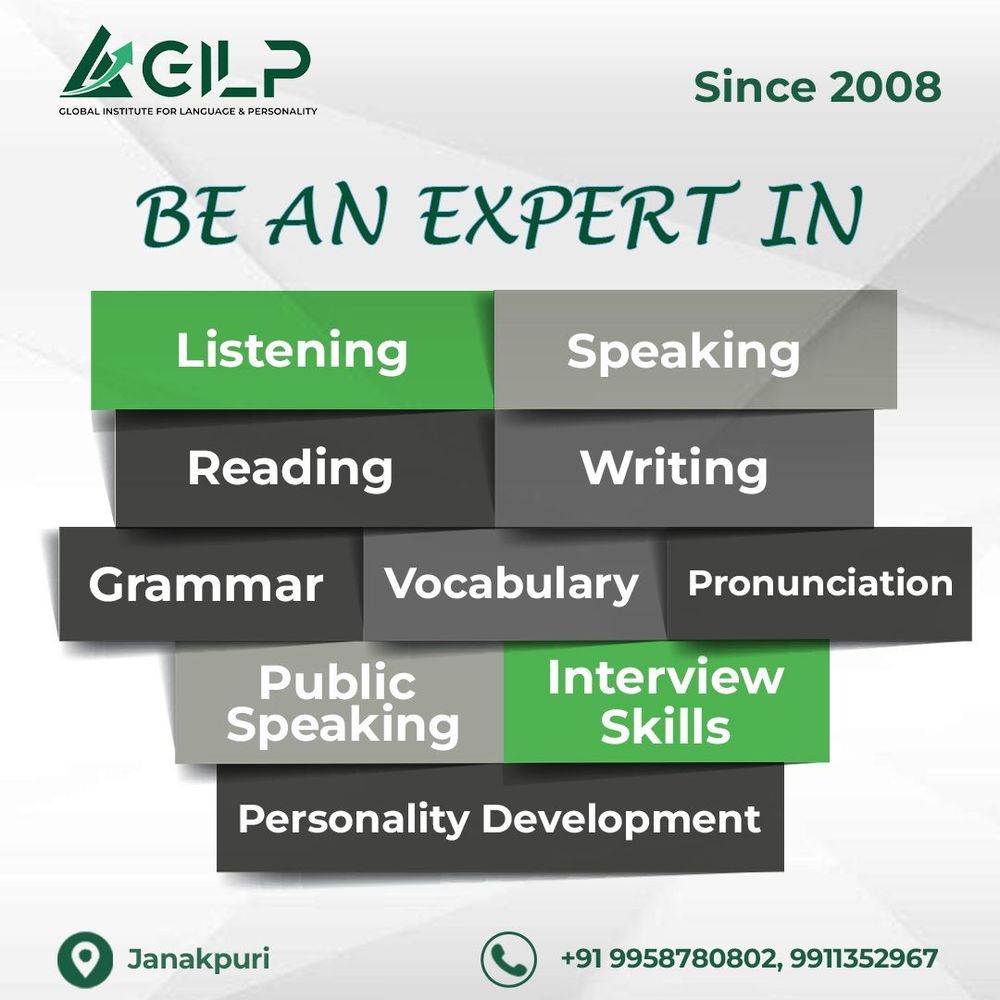 GILP
GLOBAL INSTITUTE FOR LANGUAGE & PERSONALITY

Since 2008

BE AN EXPERT IN

Listening

Speaking

Reading

Writing

Grammar

Vocabulary

Pronunciation

Public Speaking

Interview Skills

Personality Development

Janakpuri

+91 9958780802, 9911352967